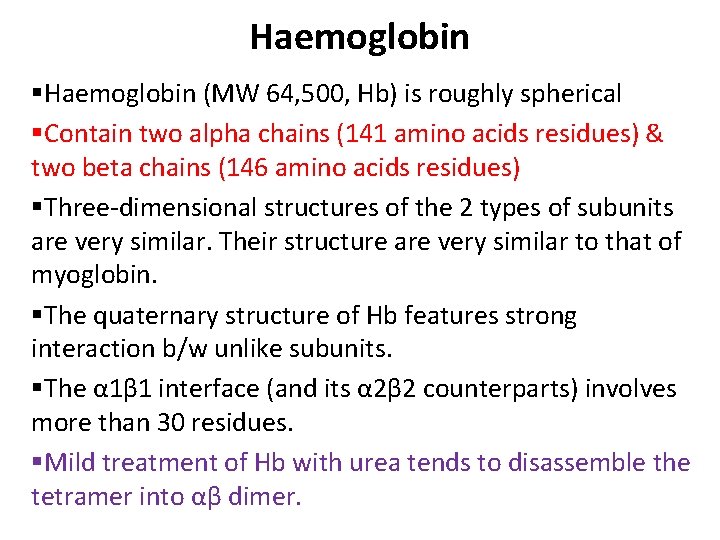 Haemoglobin

▪Haemoglobin (MW 64,500, Hb) is roughly spherical

▪Contain two alpha chains (141 amino acids residues) & two beta chains (146 amino acids residues)

▪Three-dimensional structures of the 2 types of subunits are very similar. Their structure are very similar to that of myoglobin.

▪The quaternary structure of Hb features strong interaction b/w unlike subunits.

▪The α1β1 interface (and its α2β2 counterparts) involves more than 30 residues.

▪Mild treatment of Hb with urea tends to disassemble the tetramer into αβ dimer.